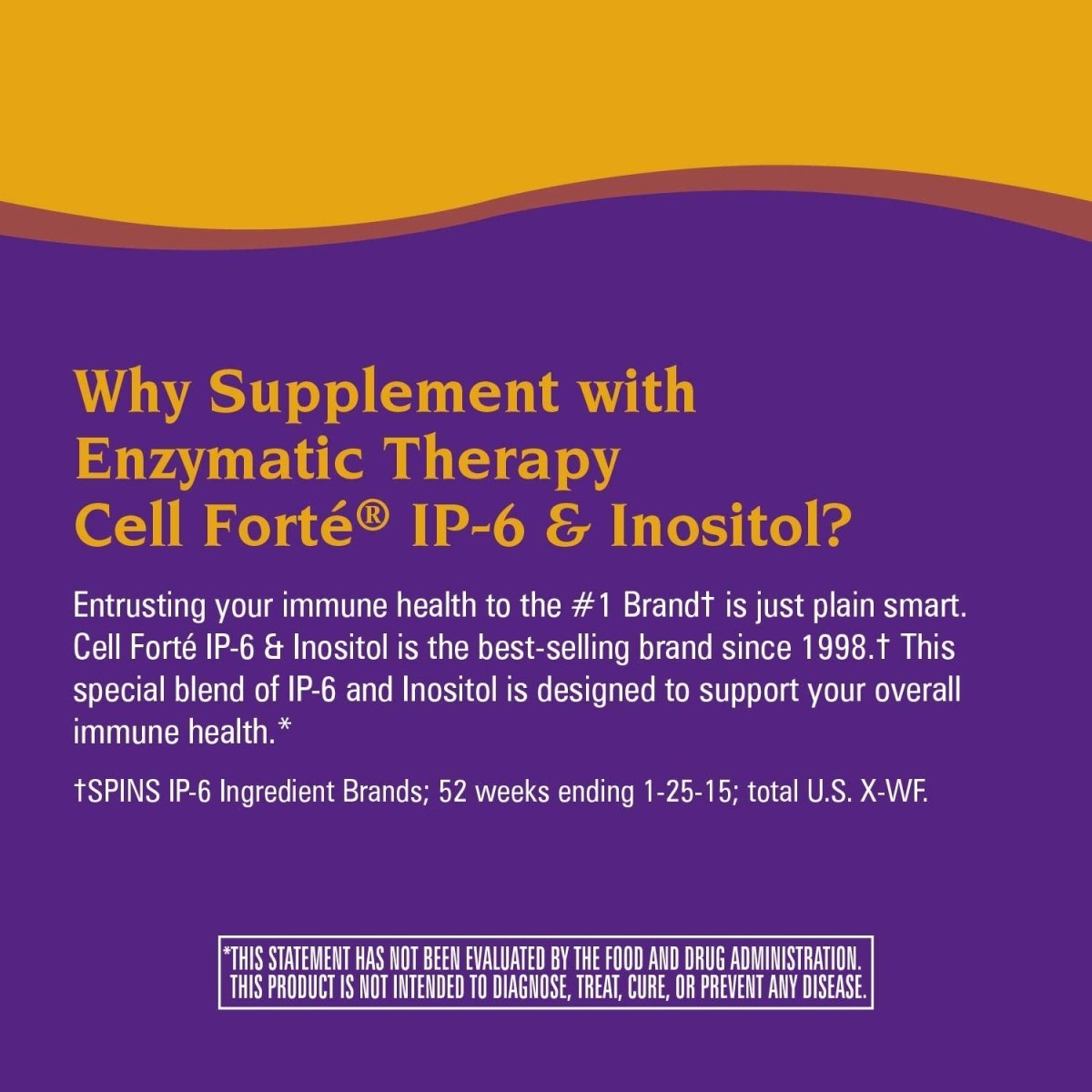 Why Supplement with Enzymatic Therapy Cell Forté® IP-6 & Inositol?

Entrusting your immune health to the #1 Brand† is just plain smart. Cell Forté IP-6 & Inositol is the best-selling brand since 1998.† This special blend of IP-6 and Inositol is designed to support your overall immune health.*

†SPINS IP-6 Ingredient Brands; 52 weeks ending 1-25-15; total U.S. X-WF.

*THIS STATEMENT HAS NOT BEEN EVALUATED BY THE FOOD AND DRUG ADMINISTRATION. THIS PRODUCT IS NOT INTENDED TO DIAGNOSE, TREAT, CURE, OR PREVENT ANY DISEASE.